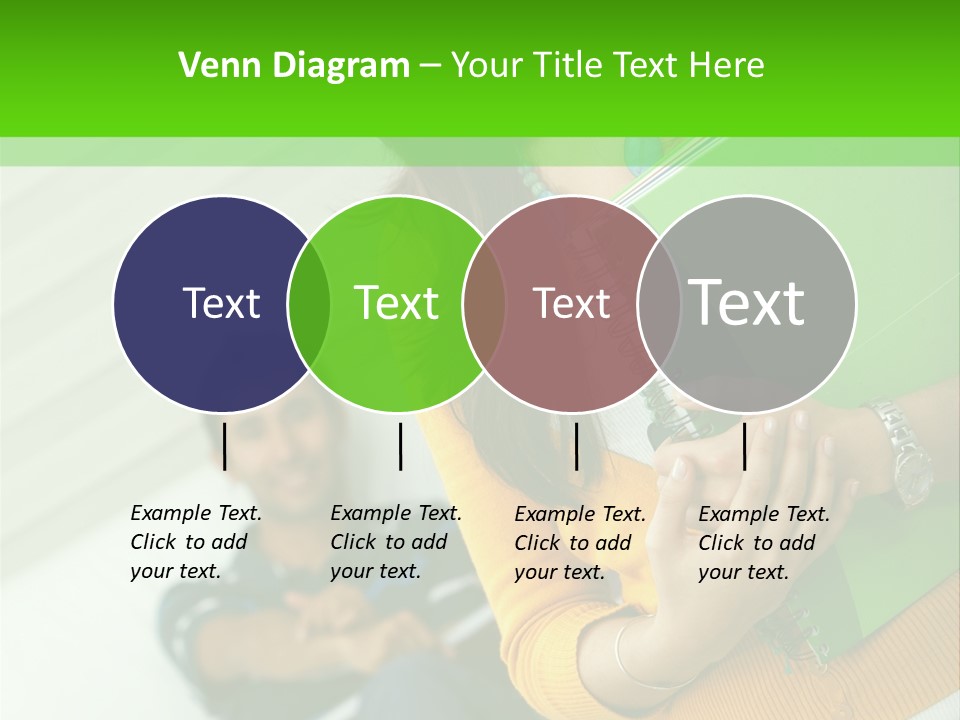 Venn Diagram – Your Title Text Here

Text

Text

Text

Text

Example Text. Click to add your text.

Example Text. Click to add your text.

Example Text. Click to add your text.

Example Text. Click to add your text.